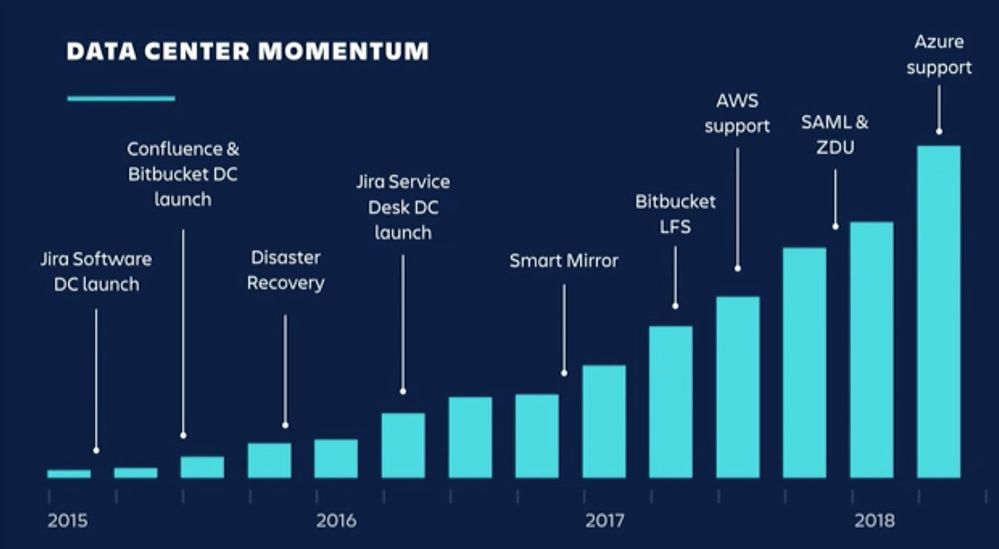 DATA CENTER MOMENTUM

Jira Software DC launch

Confluence & Bitbucket DC launch

Disaster Recovery

Jira Service Desk DC launch

Smart Mirror

Bitbucket LFS

AWS support

SAML & ZDU

Azure support

2015

2016

2017

2018